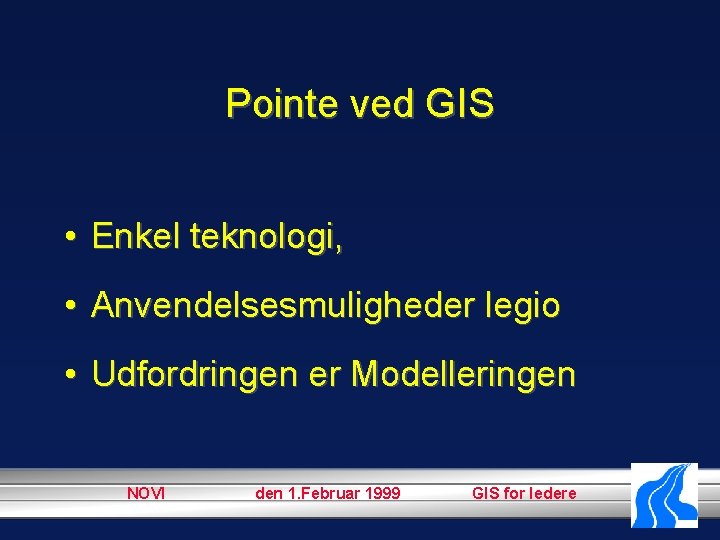 Pointe ved GIS

• Enkel teknologi,

• Anvendelsesmuligheder legio

• Udfordringen er Modelleringen

NOVI den 1.Februar 1999 GIS for ledere